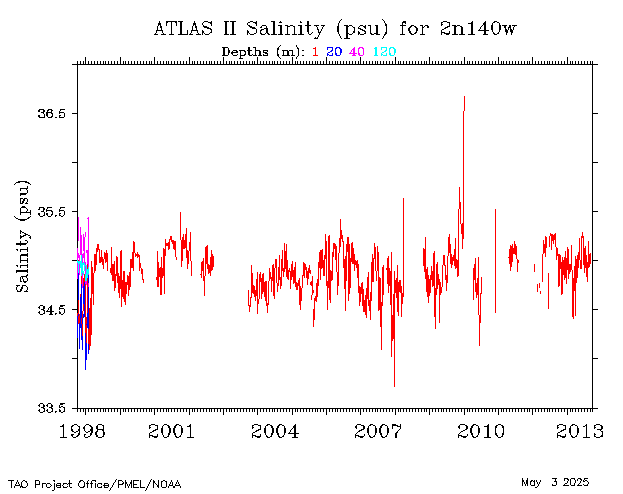 ATLAS II Salinity (psu) for 2n140w

Depths (m): 1 20 40 120

Salinity (psu)

36.5
35.5
34.5
33.5

1998 2001 2004 2007 2010 2013

TAO Project Office/PMEL/NOAA

May 3 2025